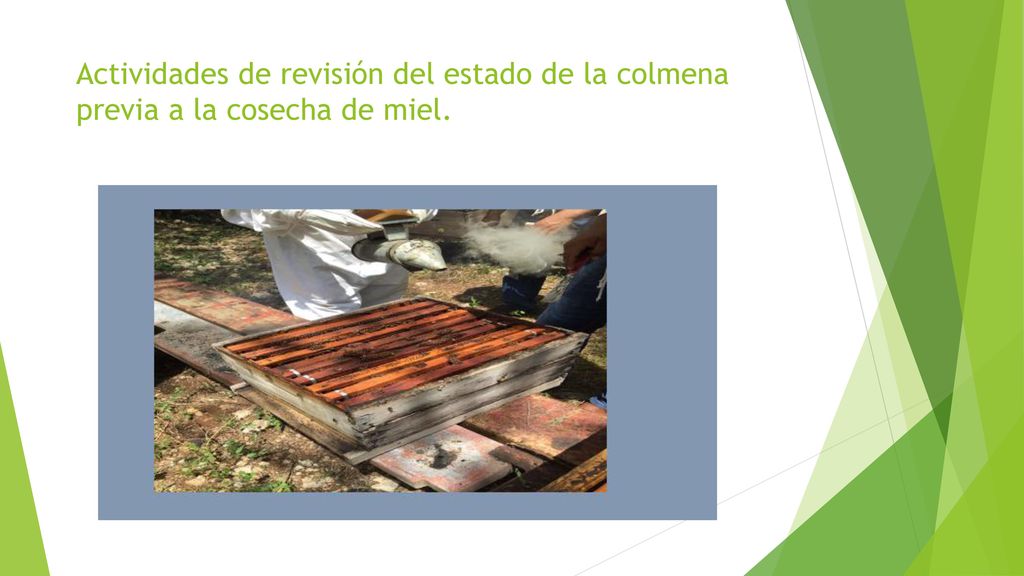 Actividades de revisión del estado de la colmena previa a la cosecha de miel.